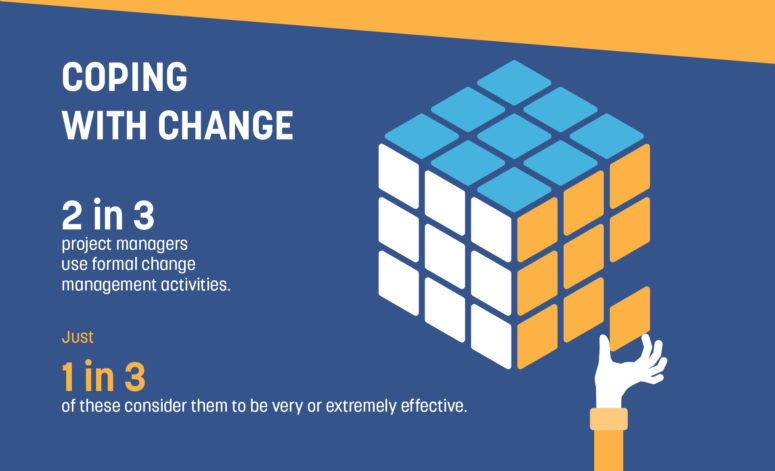 COPING WITH CHANGE

2 in 3
project managers use formal change management activities.

Just
1 in 3
of these consider them to be very or extremely effective.